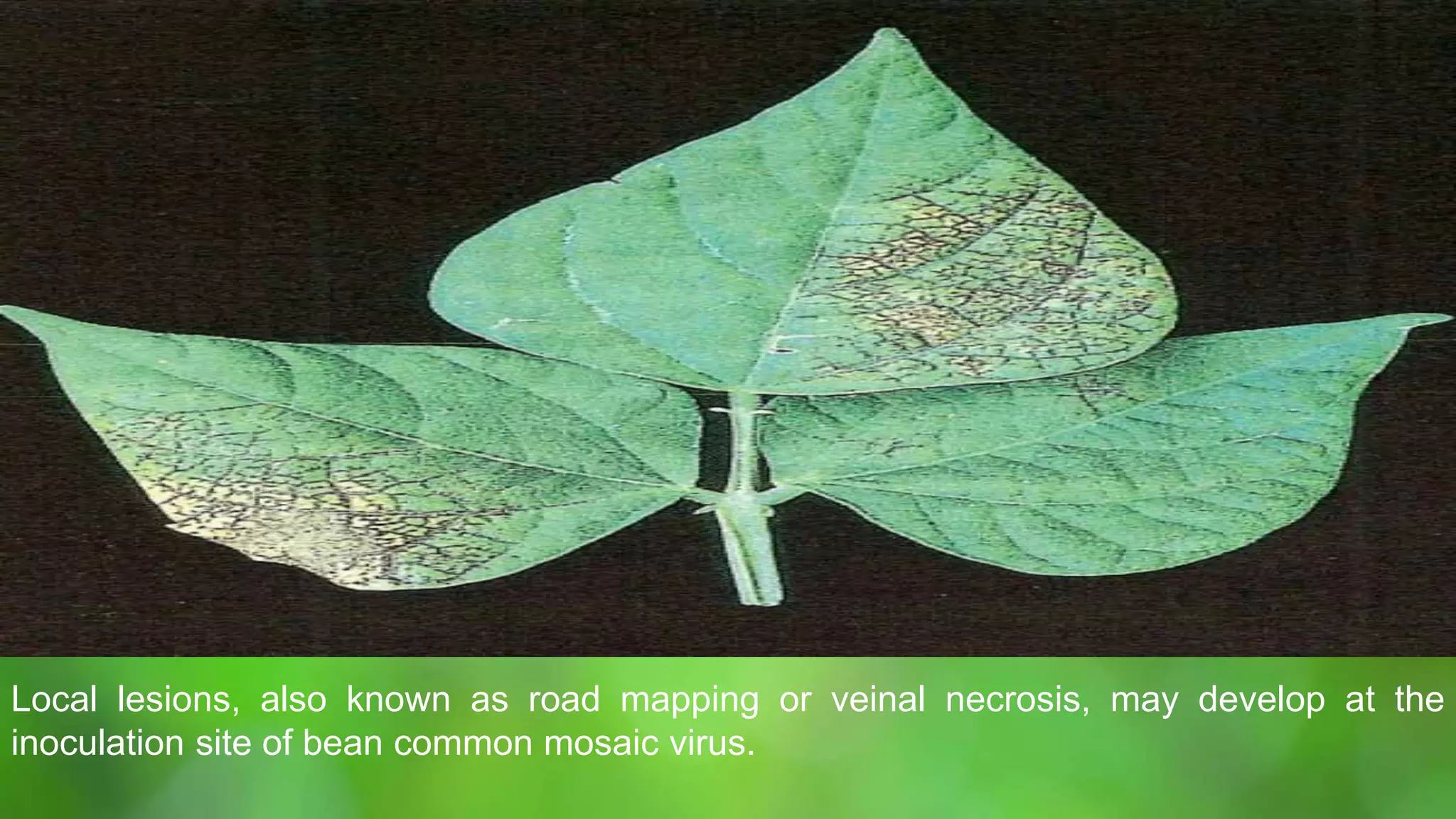 Local lesions, also known as road mapping or veinal necrosis, may develop at the inoculation site of bean common mosaic virus.